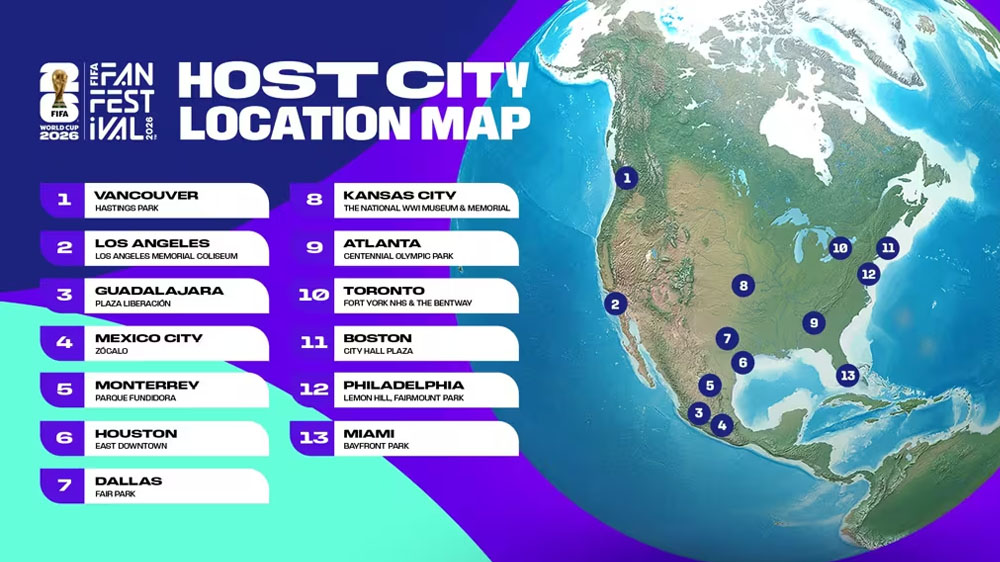 26 FIFA WORLD CUP 2026 FIFA FAN FESTIVAL 2026

HOST CITY LOCATION MAP

1 VANCOUVER HASTINGS PARK
2 LOS ANGELES LOS ANGELES MEMORIAL COLISEUM
3 GUADALAJARA PLAZA LIBERACIÓN
4 MEXICO CITY ZÓCALO
5 MONTERREY PARQUE FUNDIDORA
6 HOUSTON EAST DOWNTOWN
7 DALLAS FAIR PARK
8 KANSAS CITY THE NATIONAL WWI MUSEUM & MEMORIAL
9 ATLANTA CENTENNIAL OLYMPIC PARK
10 TORONTO FORT YORK NHS & THE BENTWAY
11 BOSTON CITY HALL PLAZA
12 PHILADELPHIA LEMON HILL, FAIRMOUNT PARK
13 MIAMI BAYFRONT PARK

1 2 3 4 5 6 7 8 9 10 11 12 13